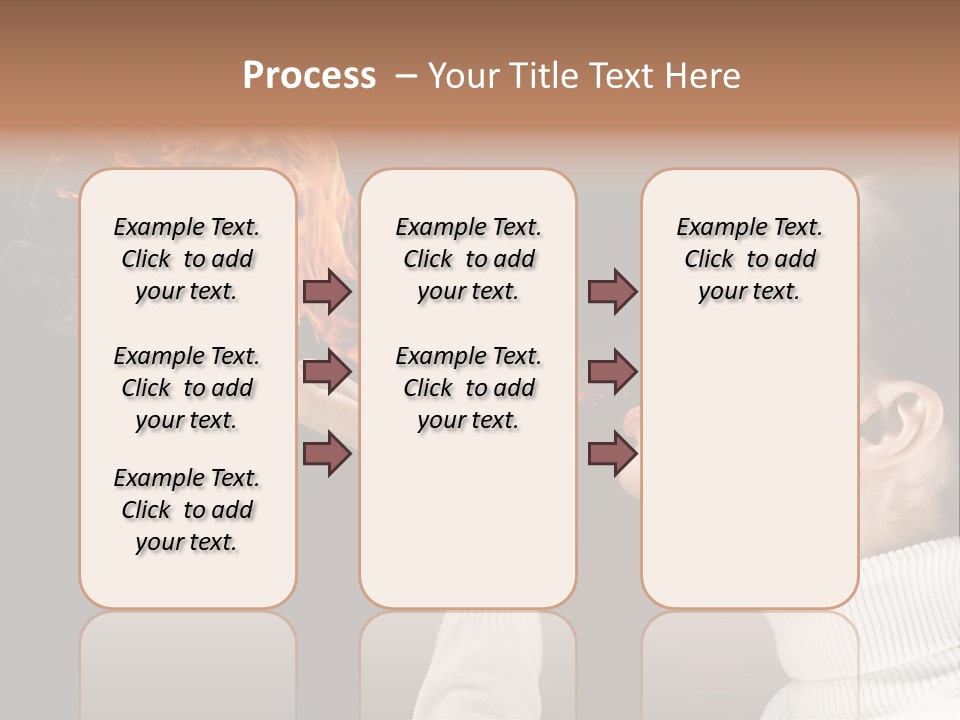 Process – Your Title Text Here

Example Text. Click to add your text.

Example Text. Click to add your text.

Example Text. Click to add your text.

Example Text. Click to add your text.

Example Text. Click to add your text.

Example Text. Click to add your text.